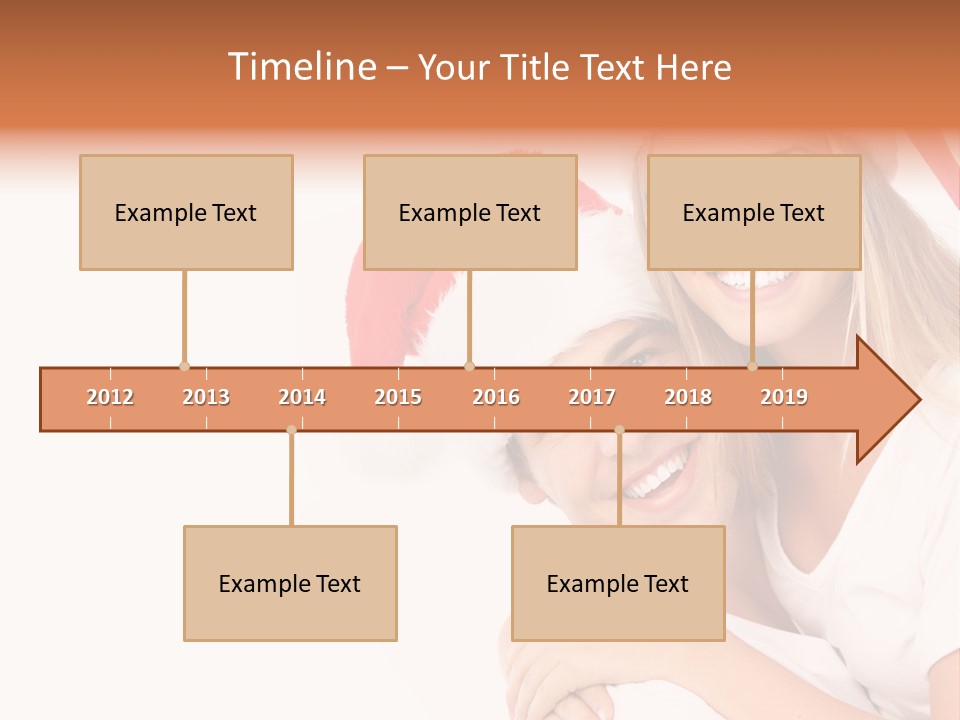 Timeline – Your Title Text Here

Example Text

Example Text

Example Text

2012 2013 2014 2015 2016 2017 2018 2019

Example Text

Example Text